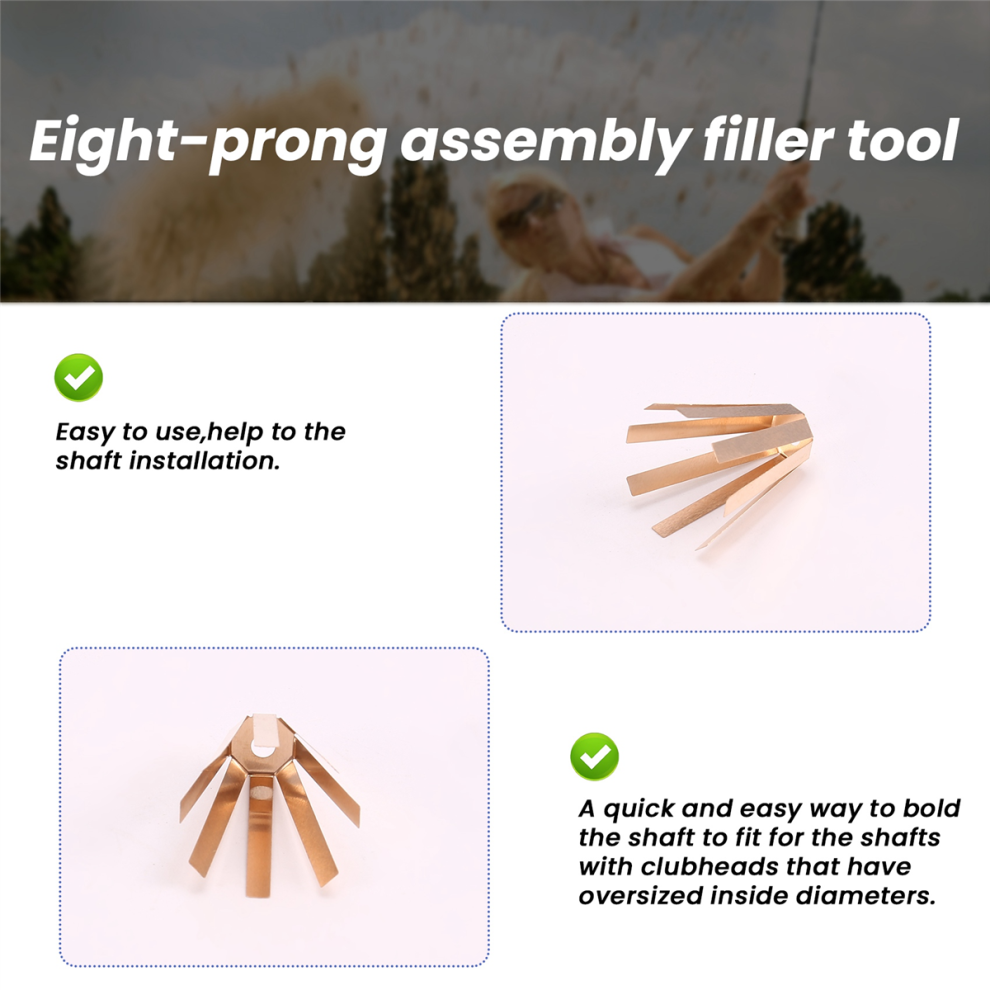 Eight-prong assembly filler tool

Easy to use,help to the shaft installation.

A quick and easy way to bold the shaft to fit for the shafts with clubheads that have oversized inside diameters.